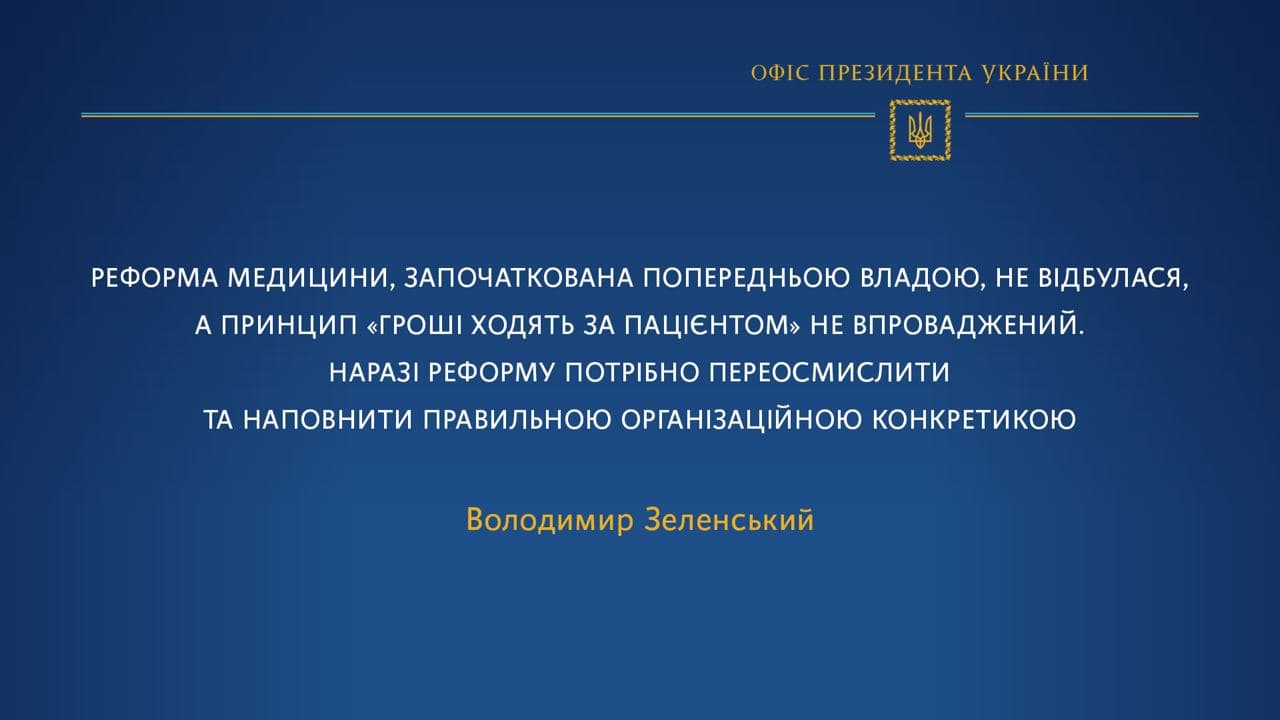 ОФІС ПРЕЗИДЕНТА УКРАЇНИ

РЕФОРМА МЕДИЦИНИ, ЗАПОЧАТКОВАНА ПОПЕРЕДНЬОЮ ВЛАДОЮ, НЕ ВІДБУЛАСЯ, А ПРИНЦИП «ГРОШІ ХОДЯТЬ ЗА ПАЦІЄНТОМ» НЕ ВПРОВАДЖЕНИЙ. НАРАЗІ РЕФОРМУ ПОТРІБНО ПЕРЕОСМИСЛИТИ ТА НАПОВНИТИ ПРАВИЛЬНОЮ ОРГАНІЗАЦІЙНОЮ КОНКРЕТИКОЮ

Володимир Зеленський